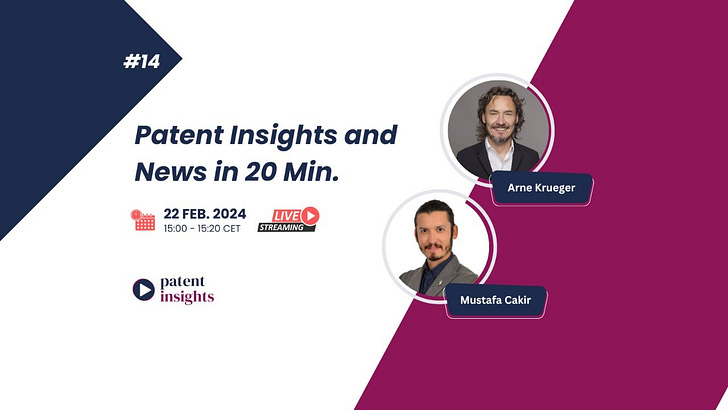 #14

Patent Insights and News in 20 Min.

22 FEB. 2024
15:00 - 15:20 CET

LIVE
STREAMING

patent
insights

Arne Krueger

Mustafa Cakir